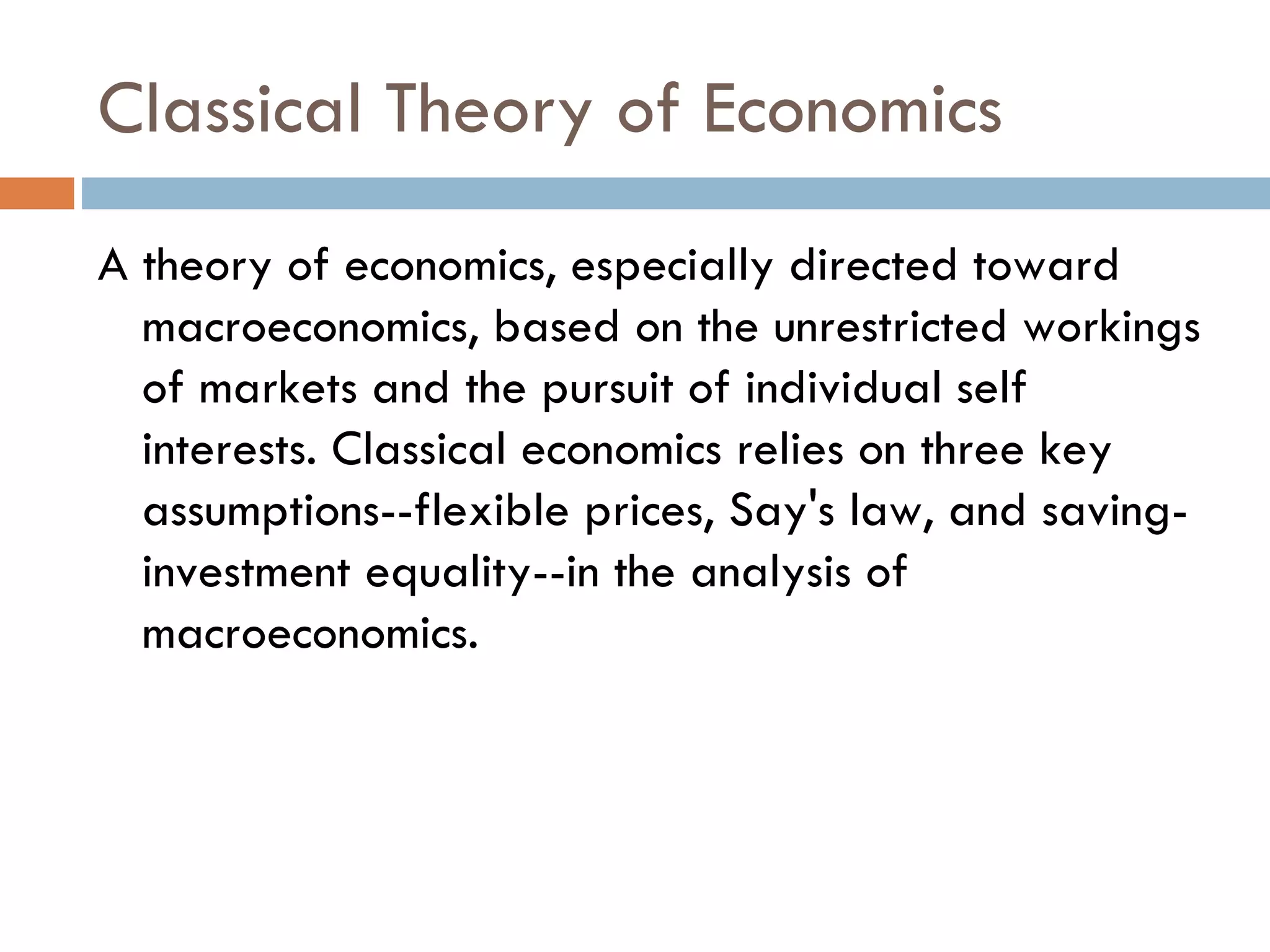 Classical Theory of Economics

A theory of economics, especially directed toward macroeconomics, based on the unrestricted workings of markets and the pursuit of individual self interests. Classical economics relies on three key assumptions--flexible prices, Say's law, and saving-investment equality--in the analysis of macroeconomics.